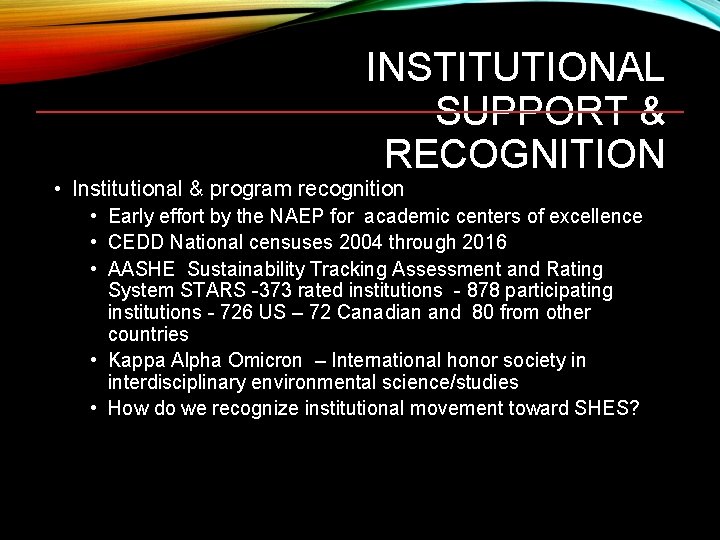 INSTITUTIONAL SUPPORT & RECOGNITION

• Institutional & program recognition
  • Early effort by the NAEP for academic centers of excellence
  • CEDD National censuses 2004 through 2016
  • AASHE Sustainability Tracking Assessment and Rating System STARS -373 rated institutions - 878 participating institutions - 726 US – 72 Canadian and 80 from other countries
  • Kappa Alpha Omicron – International honor society in interdisciplinary environmental science/studies
  • How do we recognize institutional movement toward SHES?